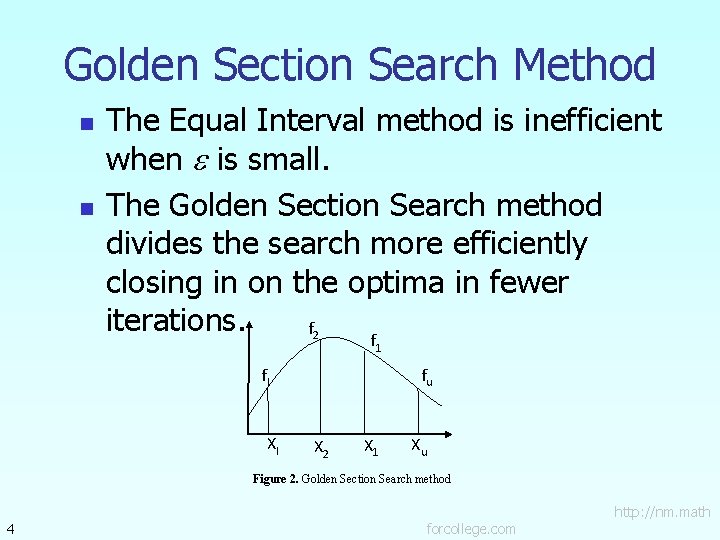 Golden Section Search Method

The Equal Interval method is inefficient when $\varepsilon$ is small.

The Golden Section Search method divides the search more efficiently closing in on the optima in fewer iterations.

$f_2$
$f_1$
$f_l$
$f_u$
$X_l$ $X_2$ $X_1$ $X_u$

Figure 2. Golden Section Search method

4

http://nm.math
forcollege.com